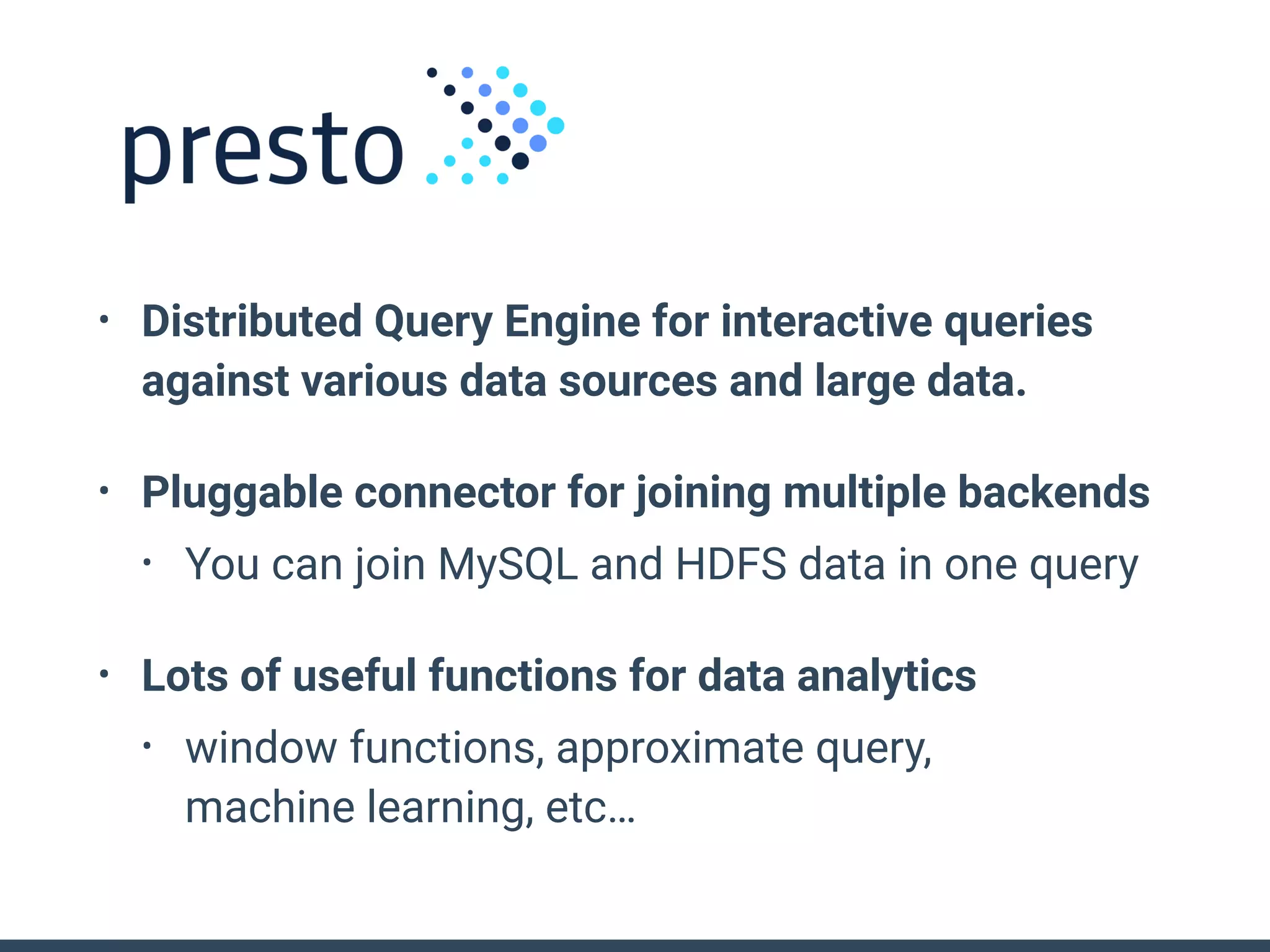 presto

• Distributed Query Engine for interactive queries against various data sources and large data.

• Pluggable connector for joining multiple backends

• You can join MySQL and HDFS data in one query

• Lots of useful functions for data analytics

• window functions, approximate query, machine learning, etc…